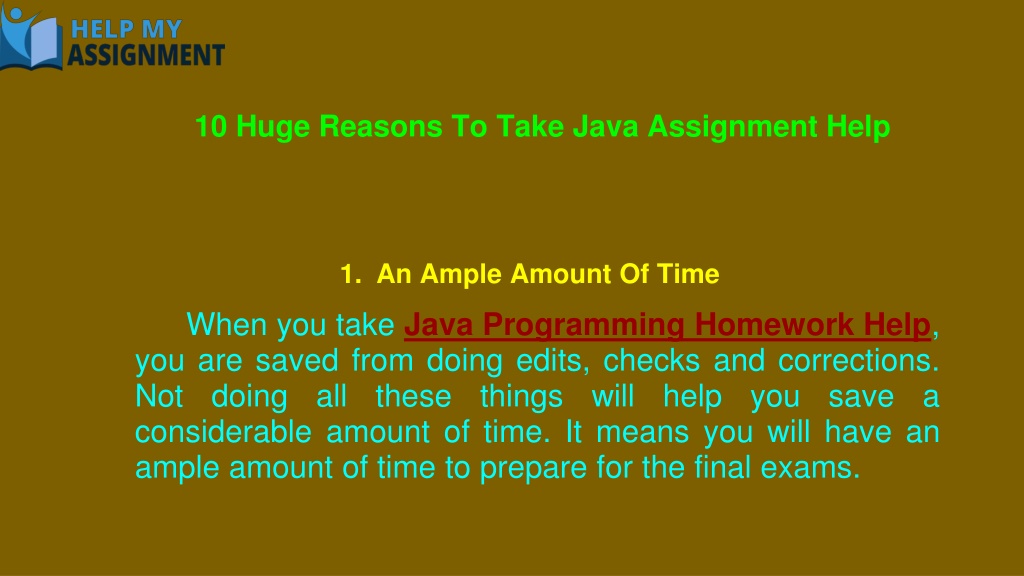 HELP MY ASSIGNMENT

10 Huge Reasons To Take Java Assignment Help

1. An Ample Amount Of Time

When you take Java Programming Homework Help, you are saved from doing edits, checks and corrections. Not doing all these things will help you save a considerable amount of time. It means you will have an ample amount of time to prepare for the final exams.